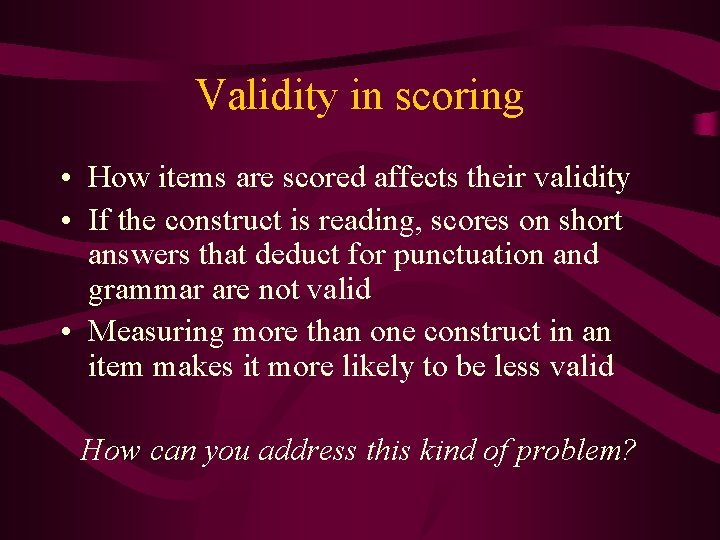 Validity in scoring

• How items are scored affects their validity
• If the construct is reading, scores on short answers that deduct for punctuation and grammar are not valid
• Measuring more than one construct in an item makes it more likely to be less valid

How can you address this kind of problem?